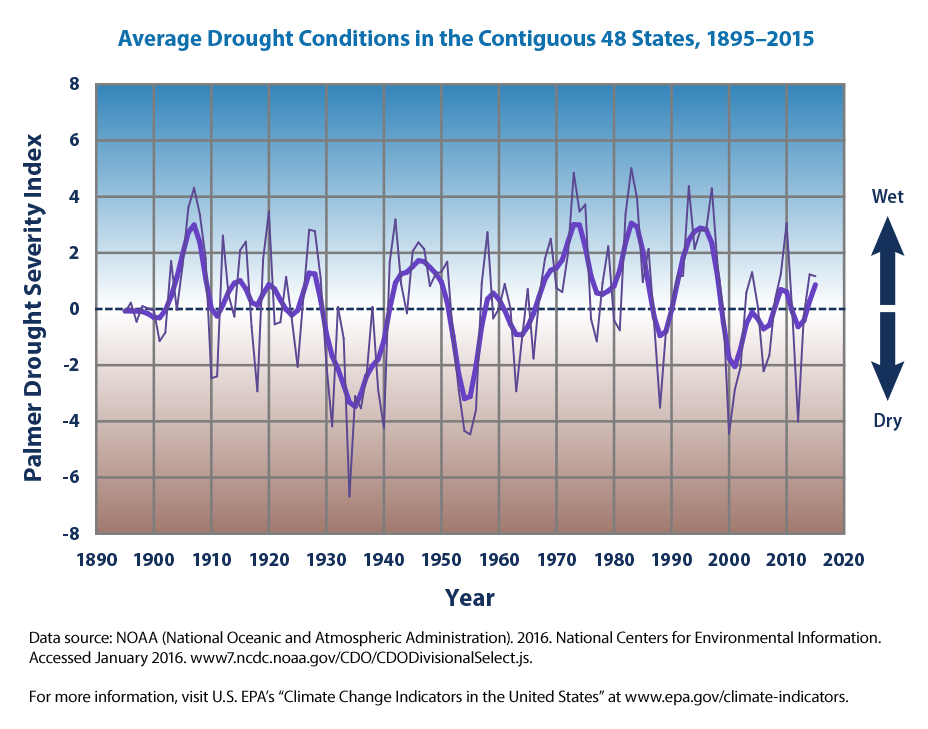 Average Drought Conditions in the Contiguous 48 States, 1895–2015

Palmer Drought Severity Index

8
6
4
2
0
-2
-4
-6
-8

1890 1900 1910 1920 1930 1940 1950 1960 1970 1980 1990 2000 2010 2020

Year

Wet

Dry

Data source: NOAA (National Oceanic and Atmospheric Administration). 2016. National Centers for Environmental Information. Accessed January 2016. www7.ncdc.noaa.gov/CDO/CDODivisionalSelect.js.

For more information, visit U.S. EPA's "Climate Change Indicators in the United States" at www.epa.gov/climate-indicators.